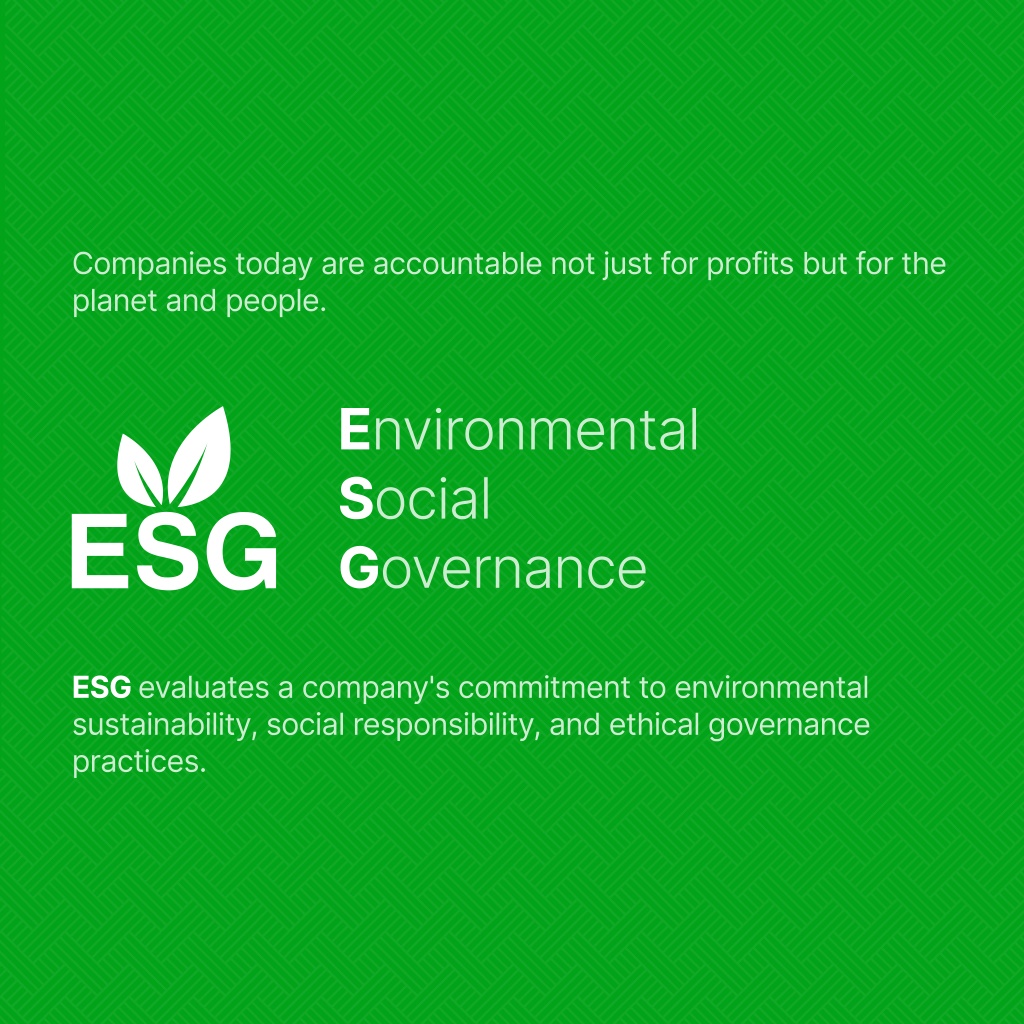 Companies today are accountable not just for profits but for the planet and people.

ESG

Environmental
Social
Governance

ESG evaluates a company's commitment to environmental sustainability, social responsibility, and ethical governance practices.